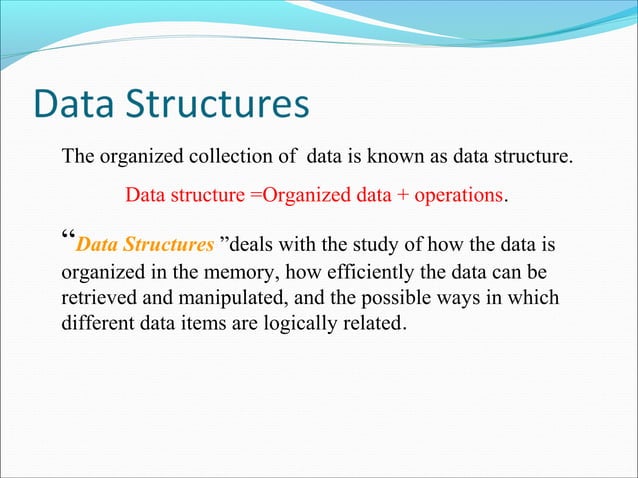 Data Structures

The organized collection of data is known as data structure.

Data structure =Organized data + operations.

“Data Structures ”deals with the study of how the data is organized in the memory, how efficiently the data can be retrieved and manipulated, and the possible ways in which different data items are logically related.